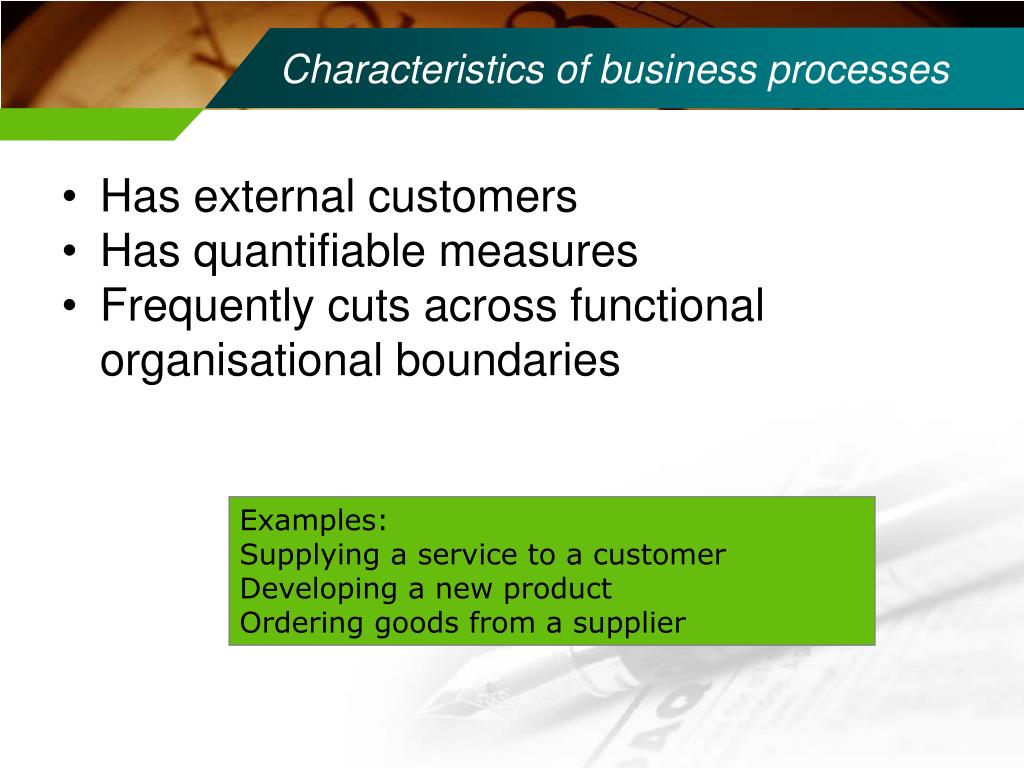 Characteristics of business processes

• Has external customers
• Has quantifiable measures
• Frequently cuts across functional organisational boundaries

Examples:
Supplying a service to a customer
Developing a new product
Ordering goods from a supplier